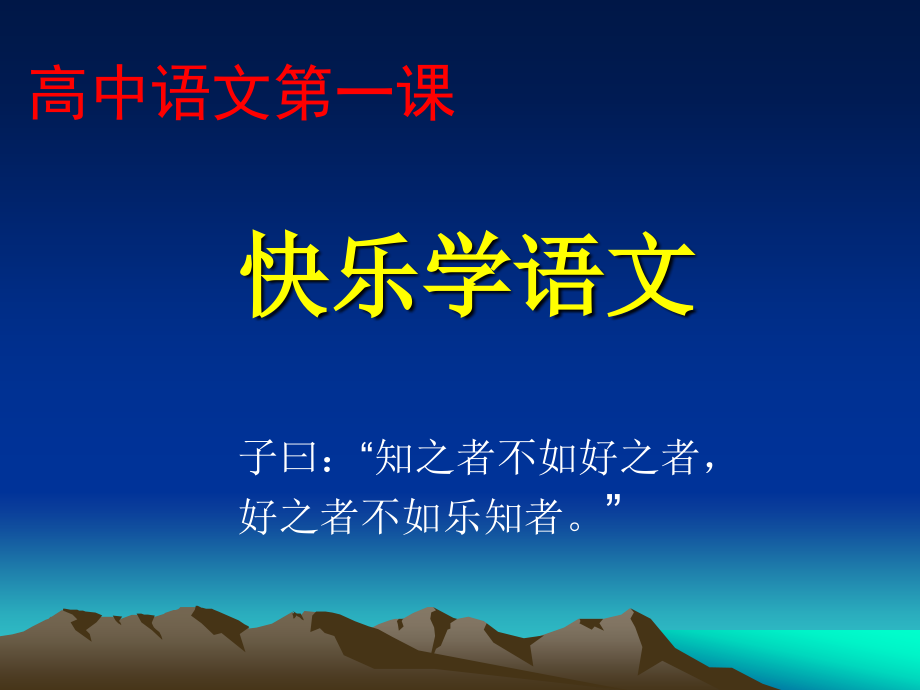 高中语文第一课

快乐学语文

子曰：“知之者不如好之者，好之者不如乐知者。”